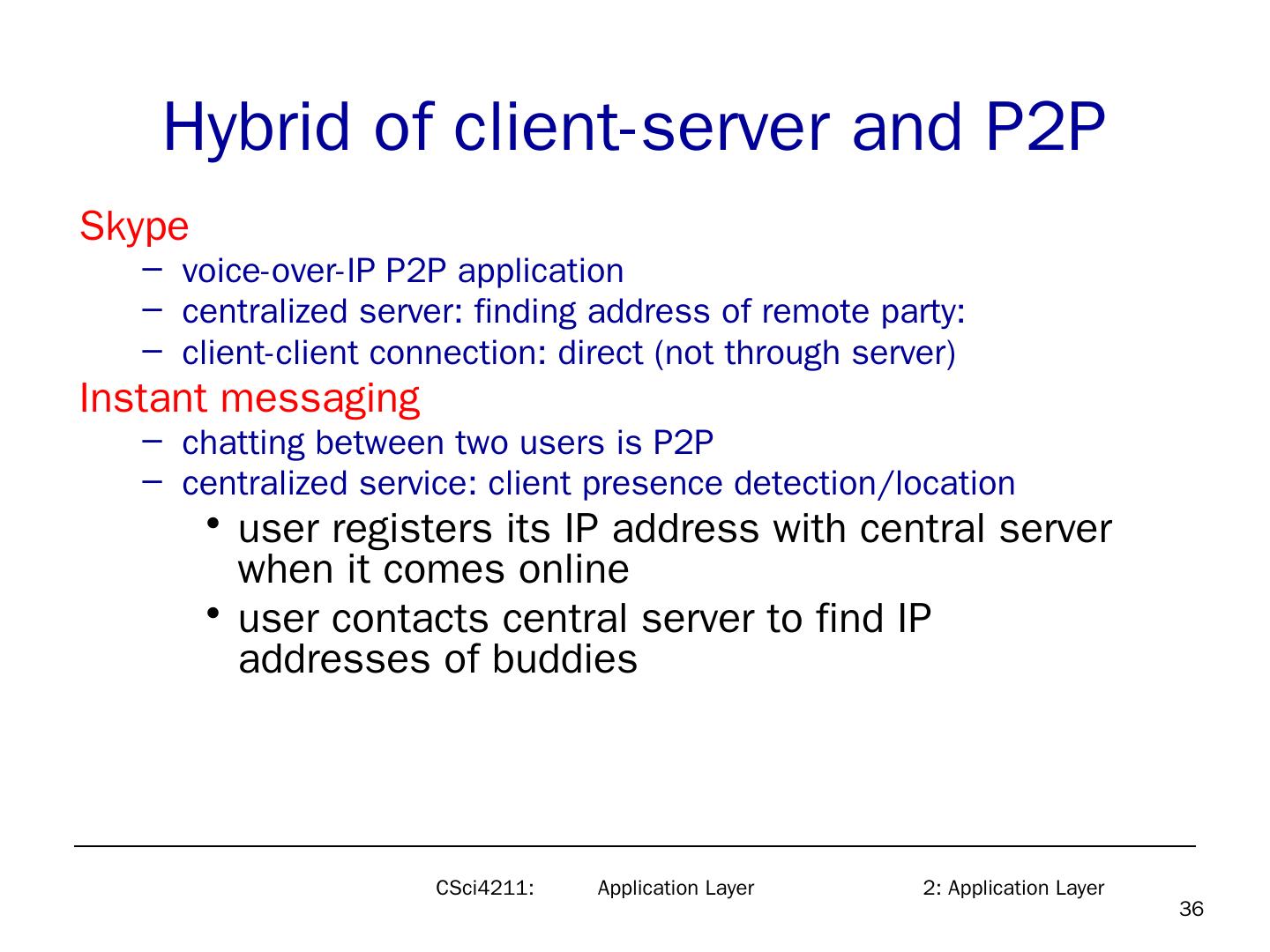 Hybrid of client-server and P2P

Skype

– voice-over-IP P2P application
– centralized server: finding address of remote party:
– client-client connection: direct (not through server)

Instant messaging

– chatting between two users is P2P
– centralized service: client presence detection/location
• user registers its IP address with central server when it comes online
• user contacts central server to find IP addresses of buddies

CSci4211: Application Layer

2: Application Layer

36